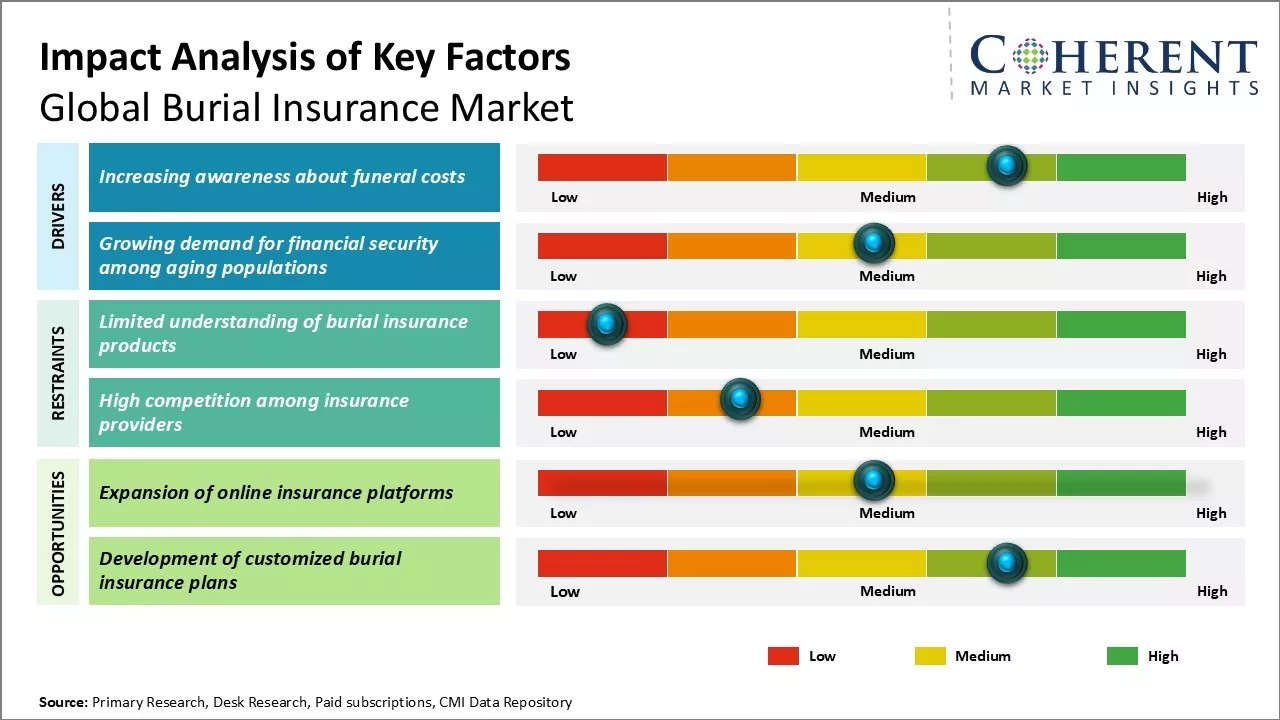 Impact Analysis of Key Factors
Global Burial Insurance Market

COHERENT
MARKET INSIGHTS

DRIVERS

Increasing awareness about funeral costs

Low Medium High

Growing demand for financial security among aging populations

Low Medium High

RESTRAINTS

Limited understanding of burial insurance products

Low Medium High

High competition among insurance providers

Low Medium High

OPPORTUNITIES

Expansion of online insurance platforms

Low Medium High

Development of customized burial insurance plans

Low Medium High

Low Medium High

Source: Primary Research, Desk Research, Paid subscriptions, CMI Data Repository